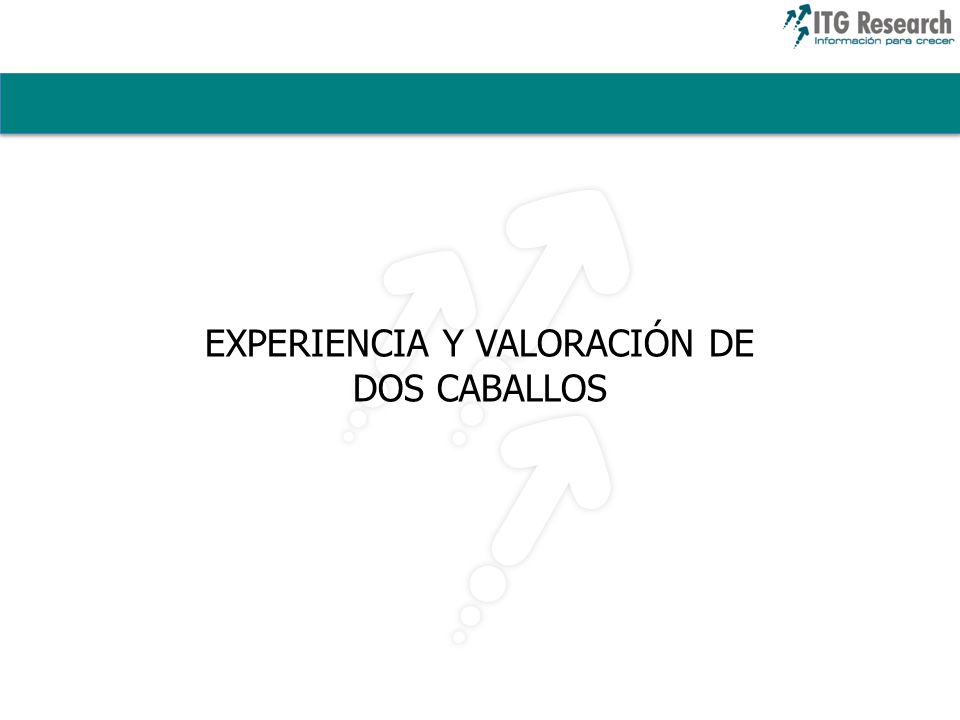 ITG Research
Información para crecer

EXPERIENCIA Y VALORACIÓN DE DOS CABALLOS